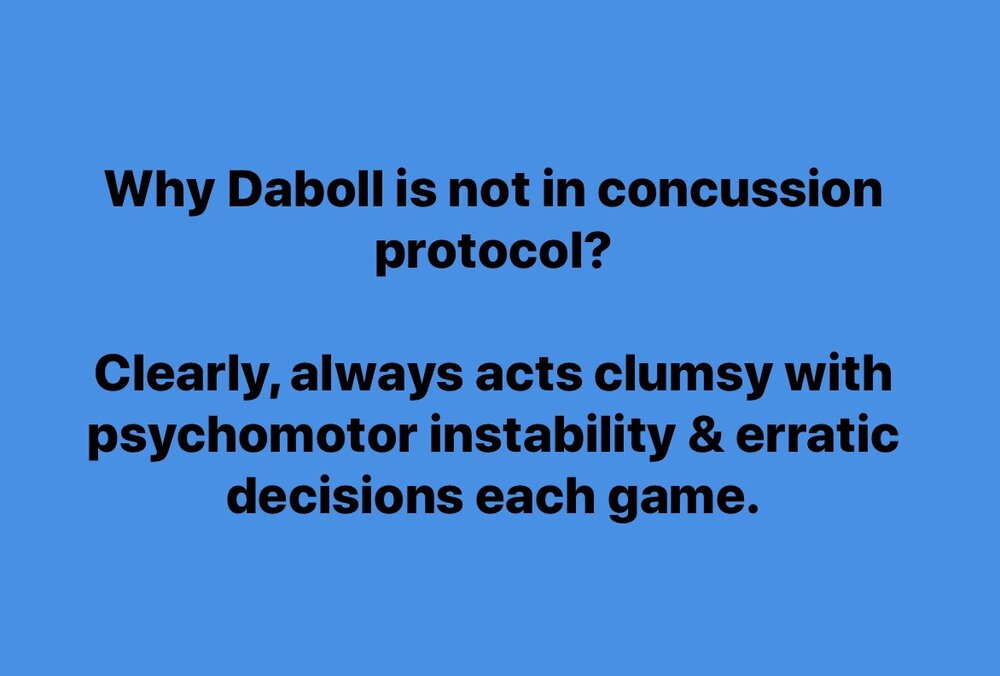 Why Daboll is not in concussion protocol?

Clearly, always acts clumsy with psychomotor instability & erratic decisions each game.